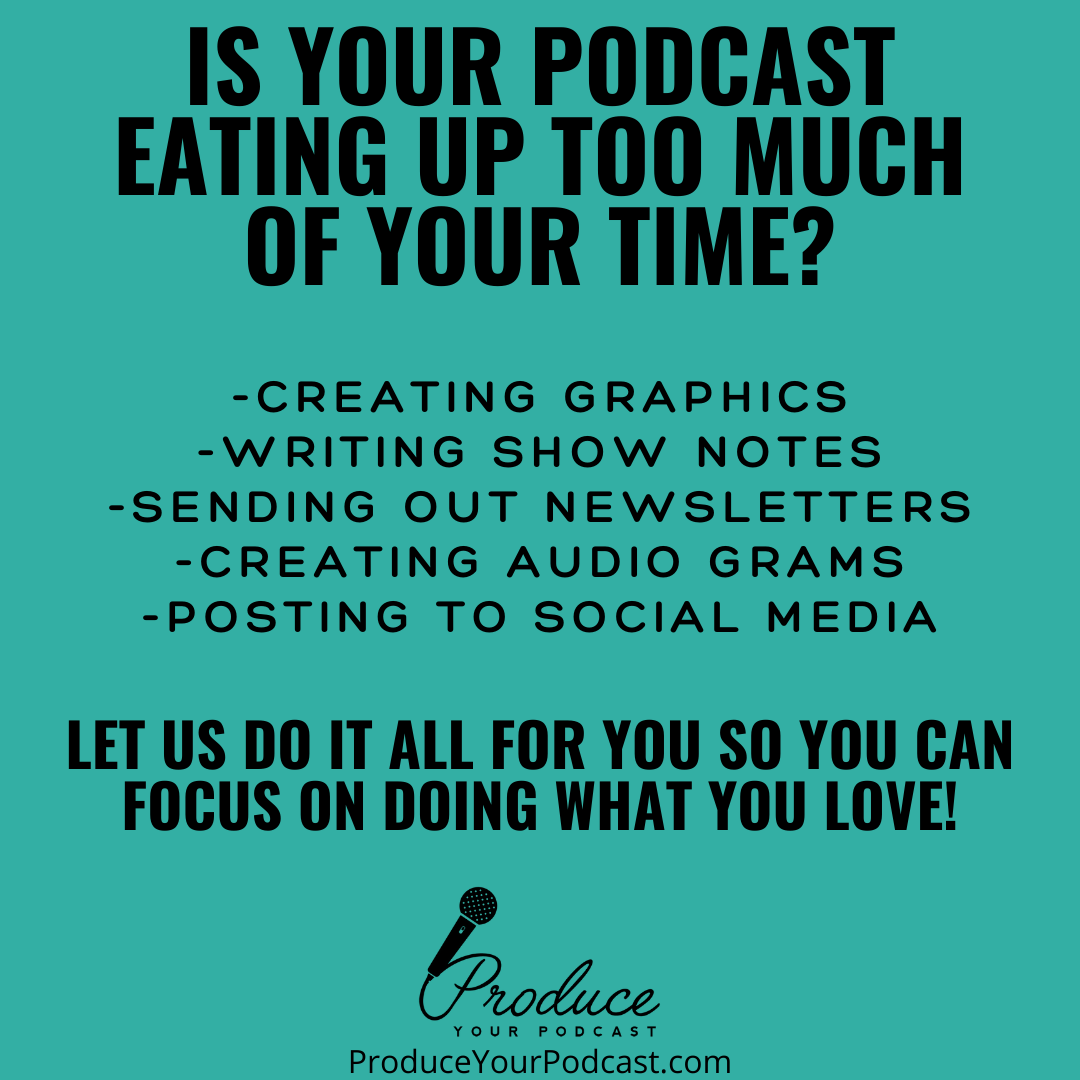 IS YOUR PODCAST EATING UP TOO MUCH OF YOUR TIME?

-CREATING GRAPHICS
-WRITING SHOW NOTES
-SENDING OUT NEWSLETTERS
-CREATING AUDIO GRAMS
-POSTING TO SOCIAL MEDIA

LET US DO IT ALL FOR YOU SO YOU CAN FOCUS ON DOING WHAT YOU LOVE!

Produce
YOUR PODCAST
ProduceYourPodcast.com